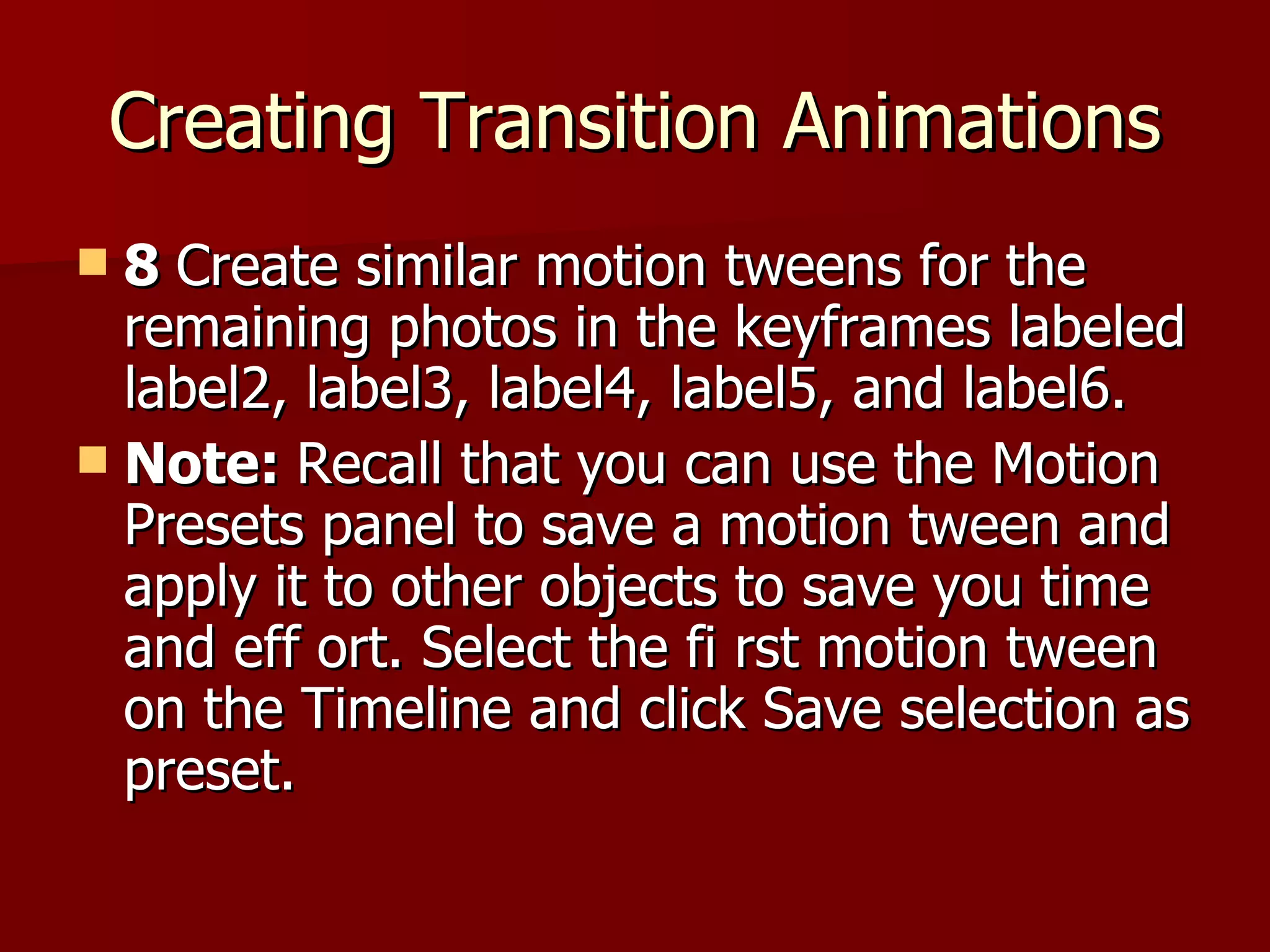 Creating Transition Animations

8 Create similar motion tweens for the remaining photos in the keyframes labeled label2, label3, label4, label5, and label6.

Note: Recall that you can use the Motion Presets panel to save a motion tween and apply it to other objects to save you time and eff ort. Select the fi rst motion tween on the Timeline and click Save selection as preset.